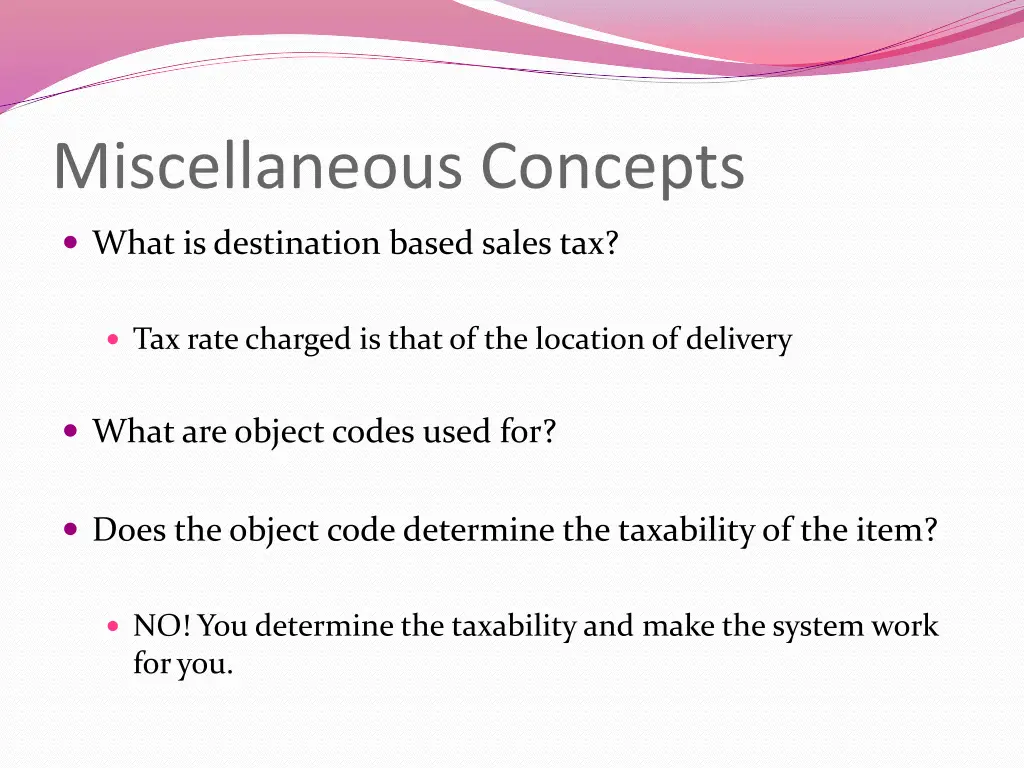 Miscellaneous Concepts

What is destination based sales tax?

Tax rate charged is that of the location of delivery

What are object codes used for?

Does the object code determine the taxability of the item?

NO! You determine the taxability and make the system work for you.